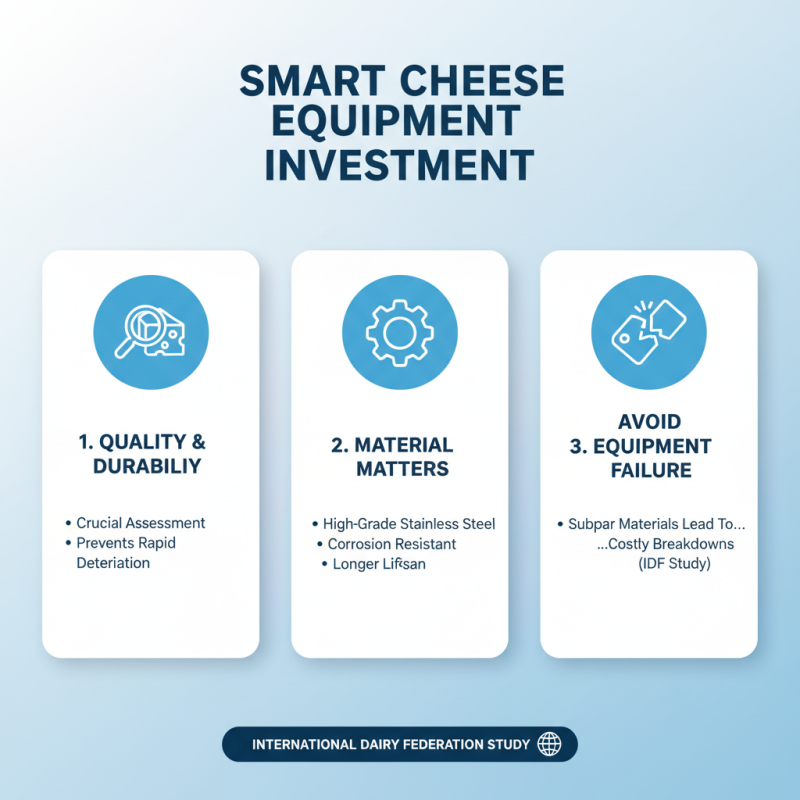 SMART CHEESE EQUIPMENT INVESTMENT

1. QUALITY & DURABILIY

• Crucial Assessment
• Prevents Rapid Deteriation

2. MATERIAL MATTERS

• High-Grade Stainless Steel
• Corrosion Resistant
• Longer Lifsan

AVOID
3. EQUIPMENT FAILURE

• Subpar Materials Lead To...
...Costly Breakdowns (IDF Study)

INTERNATIONAL DAIRY FEDERATION STUDY